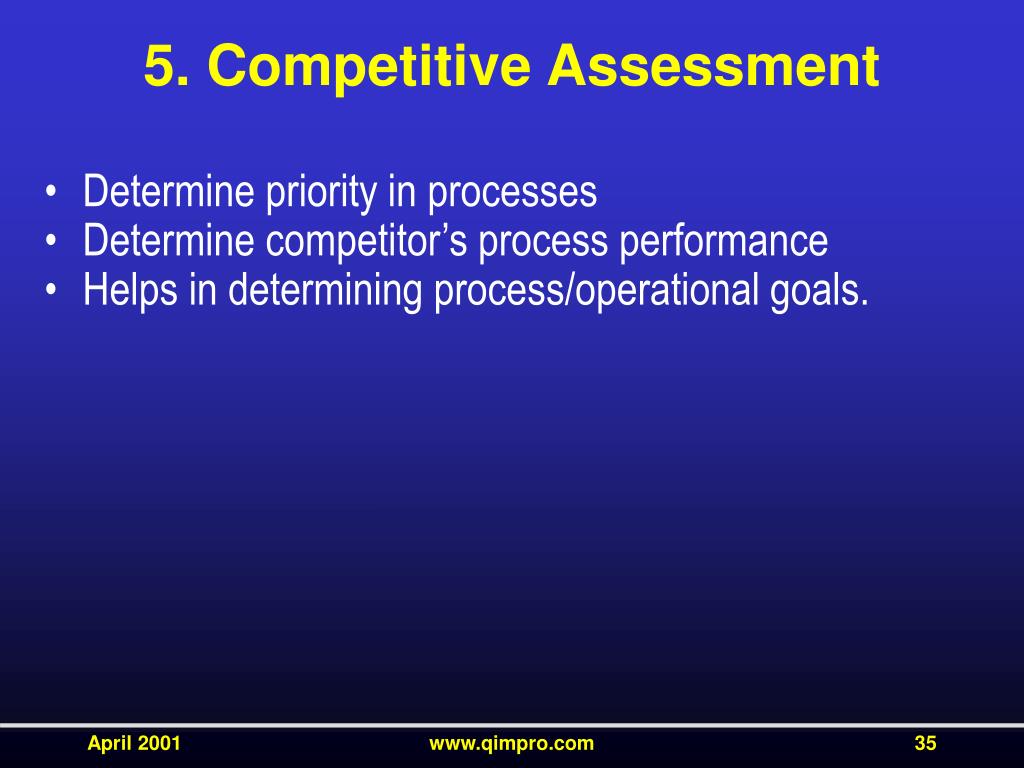 5. Competitive Assessment

• Determine priority in processes
• Determine competitor’s process performance
• Helps in determining process/operational goals.

April 2001
www.qimpro.com
35